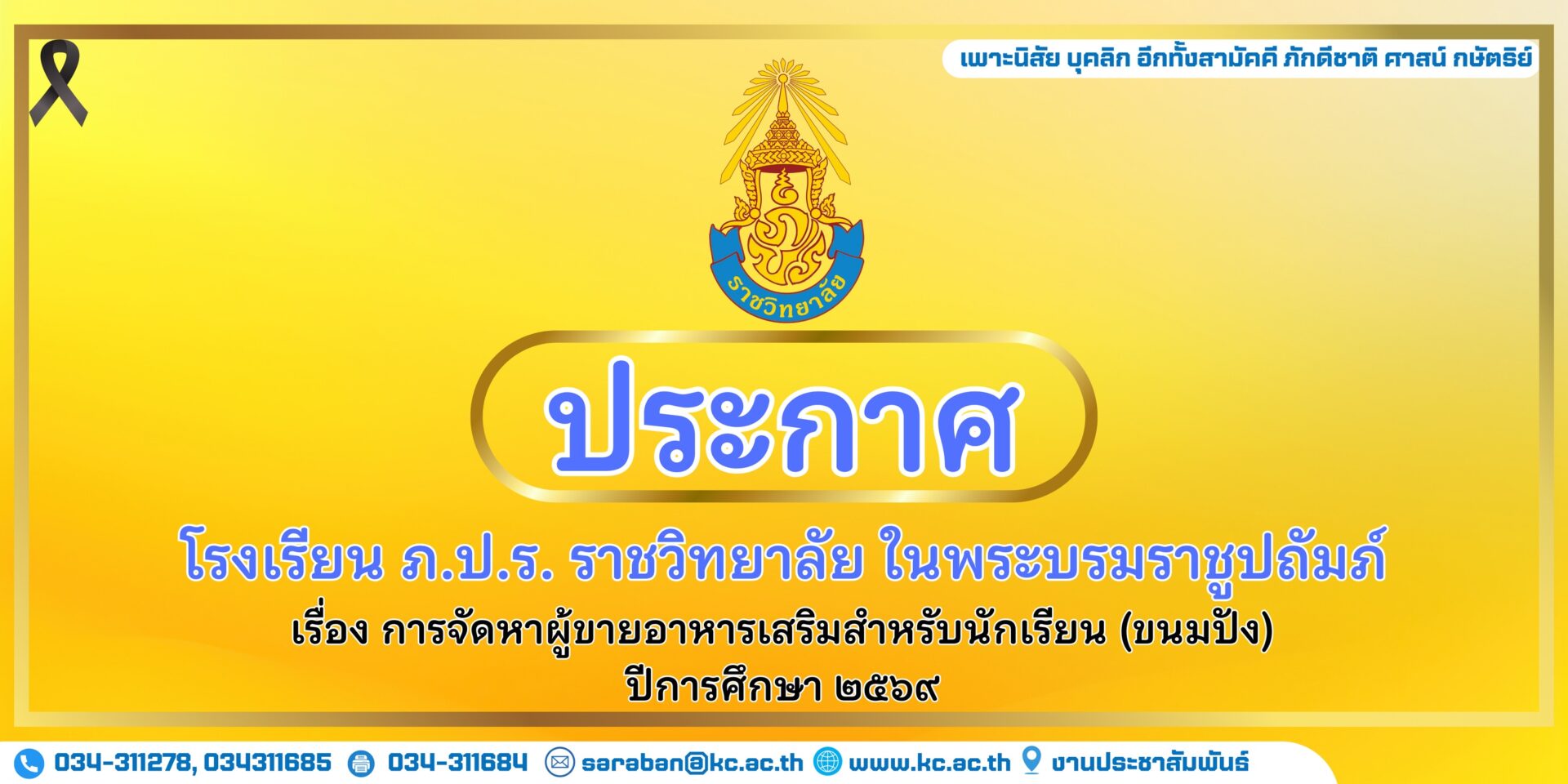 เพาะนิสัย บุคลิก อีกทั้งสามัคคี ภักดีชาติ ศาสน์ กษัตริย์

ราชวิทยาลัย

ประกาศ

โรงเรียน ภ.ป.ร. ราชวิทยาลัย ในพระบรมราชูปถัมภ์

เรื่อง การจัดหาผู้ขายอาหารเสริมสำหรับนักเรียน (ขนมปัง)

ปีการศึกษา ๒๕๖๙

034-311278, 034311685 034-311684 saraban@kc.ac.th www.kc.ac.th งานประชาสัมพันธ์